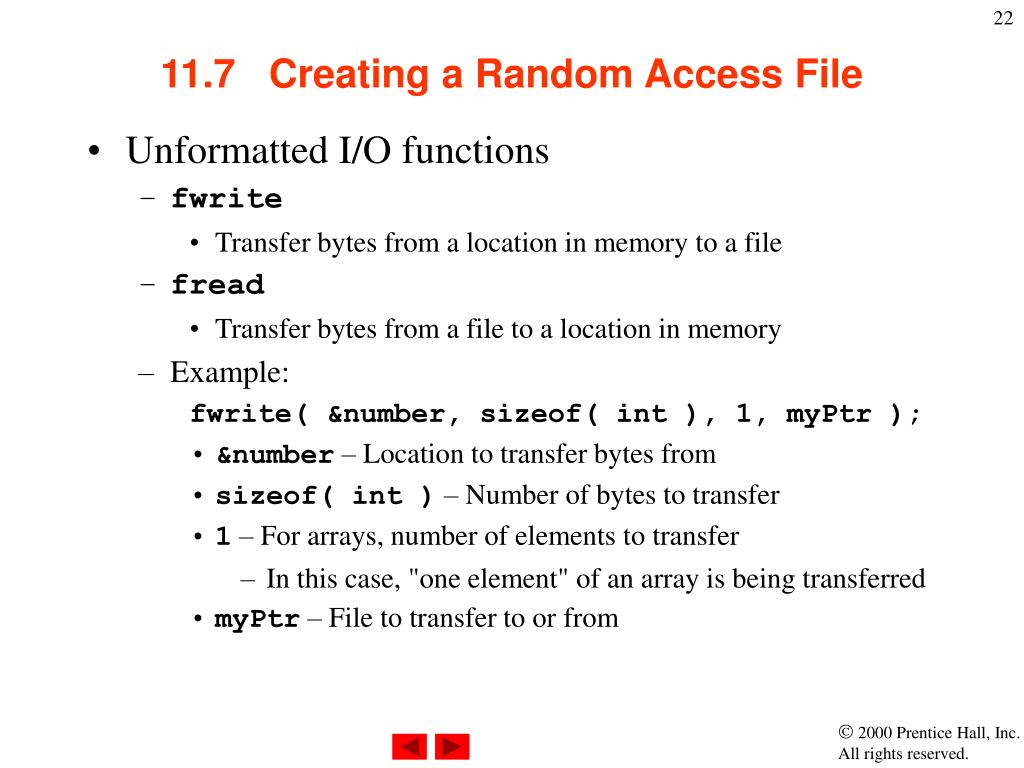 22

11.7 Creating a Random Access File

• Unformatted I/O functions
  – fwrite
    • Transfer bytes from a location in memory to a file
  – fread
    • Transfer bytes from a file to a location in memory
  – Example:
    fwrite( &number, sizeof( int ), 1, myPtr );
    • &number – Location to transfer bytes from
    • sizeof( int ) – Number of bytes to transfer
    • 1 – For arrays, number of elements to transfer
      – In this case, "one element" of an array is being transferred
    • myPtr – File to transfer to or from

© 2000 Prentice Hall, Inc.
All rights reserved.